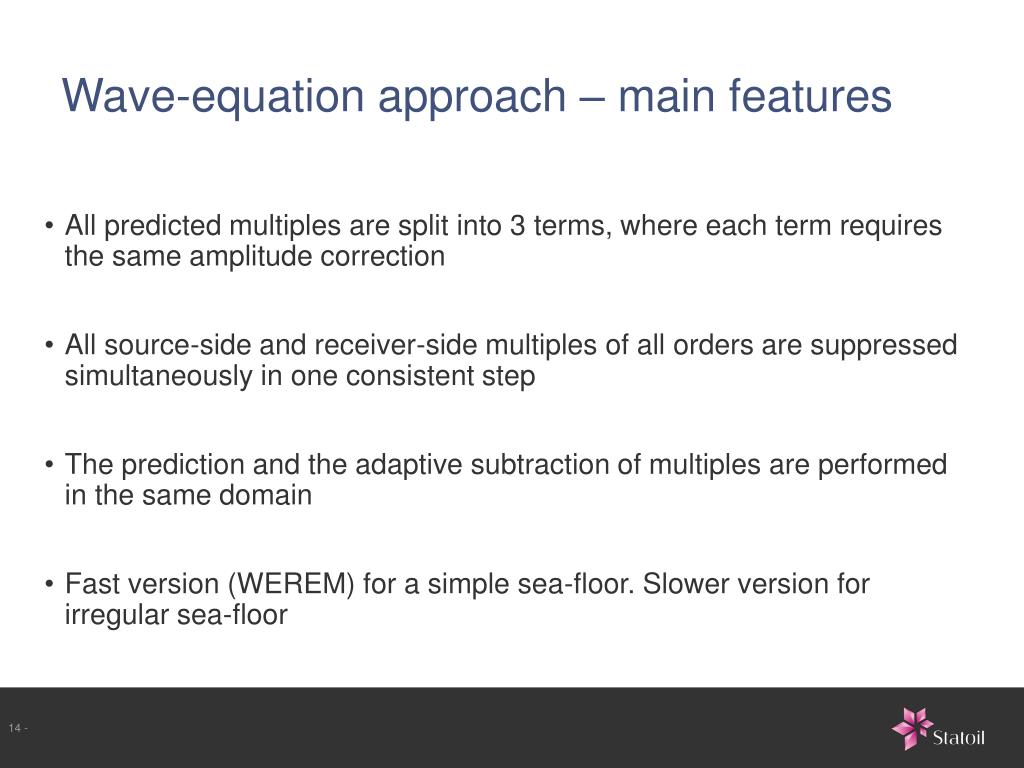 Wave-equation approach – main features

• All predicted multiples are split into 3 terms, where each term requires the same amplitude correction

• All source-side and receiver-side multiples of all orders are suppressed simultaneously in one consistent step

• The prediction and the adaptive subtraction of multiples are performed in the same domain

• Fast version (WEREM) for a simple sea-floor. Slower version for irregular sea-floor

14 -

Statoil